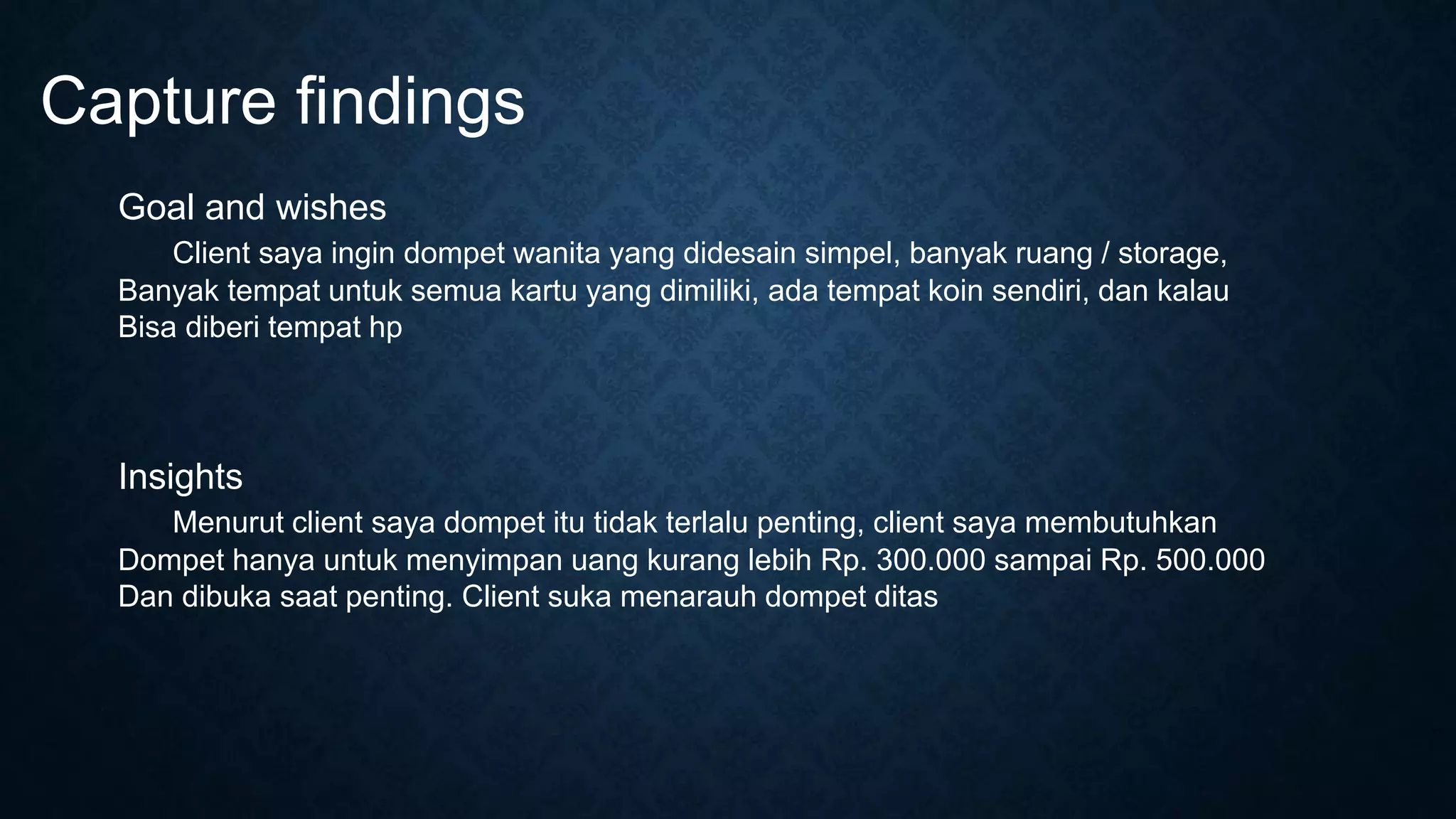 Capture findings

Goal and wishes

Client saya ingin dompet wanita yang didesain simpel, banyak ruang / storage, Banyak tempat untuk semua kartu yang dimiliki, ada tempat koin sendiri, dan kalau Bisa diberi tempat hp

Insights

Menurut client saya dompet itu tidak terlalu penting, client saya membutuhkan Dompet hanya untuk menyimpan uang kurang lebih Rp. 300.000 sampai Rp. 500.000 Dan dibuka saat penting. Client suka menarauh dompet ditas